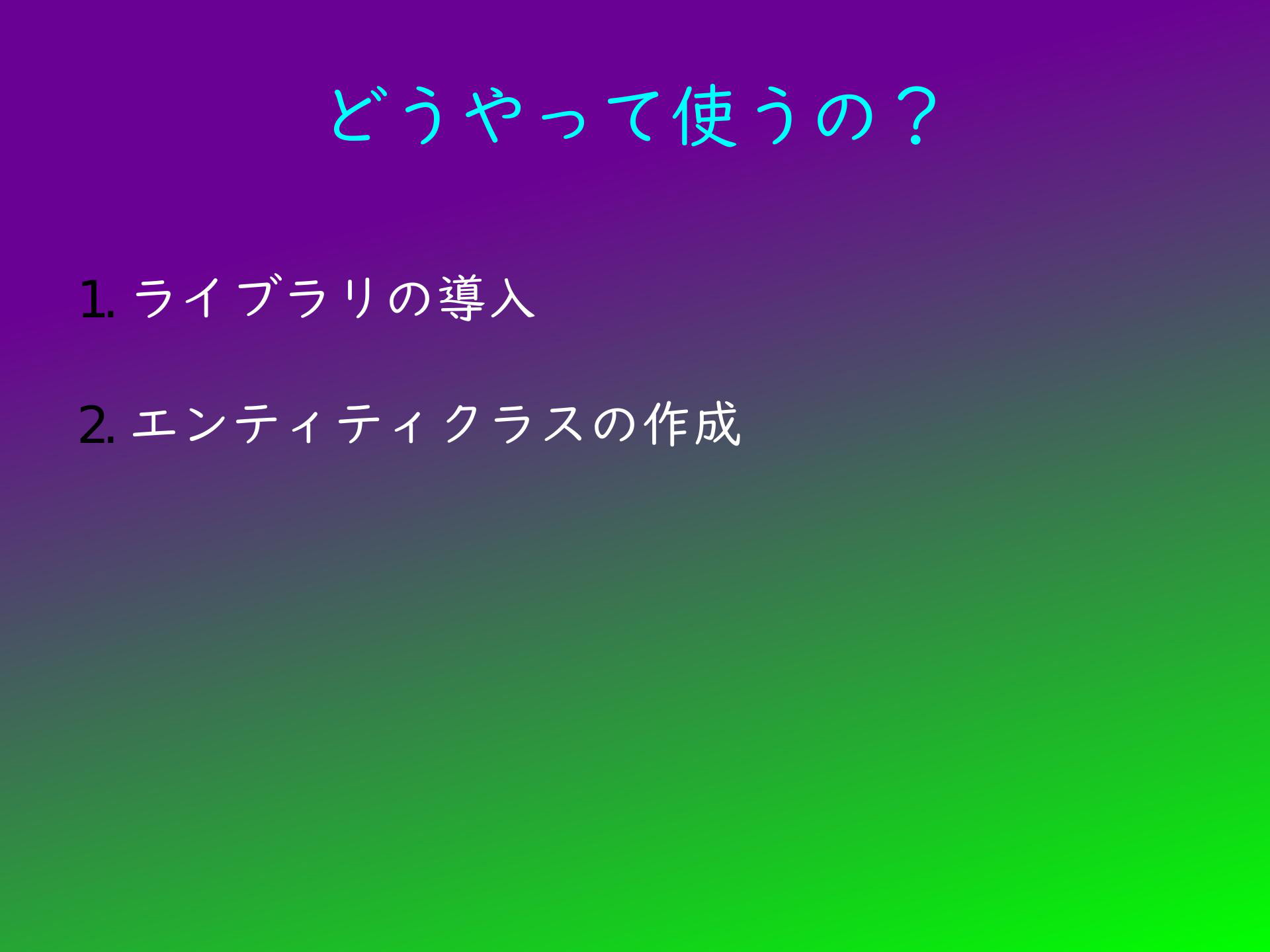 どうやって使うの？

1. ライブラリの導入

2. エンティティクラスの作成